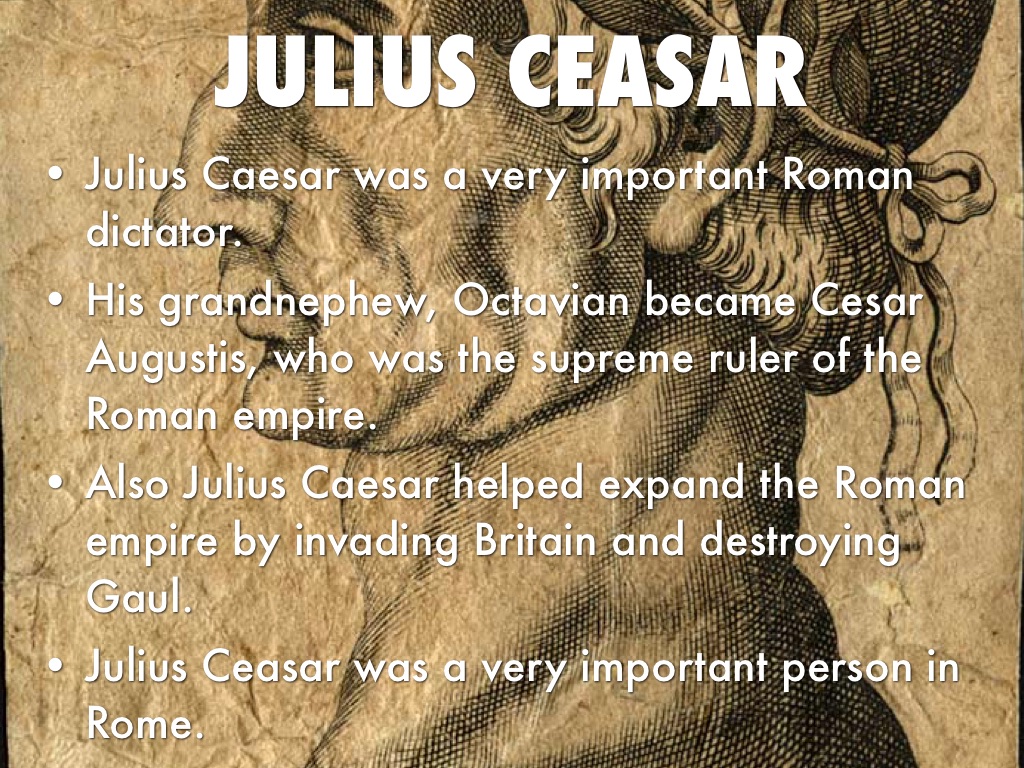 JULIUS CEASAR

• Julius Caesar was a very important Roman dictator.

• His grandnephew, Octavian became Cesar Augustis, who was the supreme ruler of the Roman empire.

• Also Julius Caesar helped expand the Roman empire by invading Britain and destroying Gaul.

• Julius Ceasar was a very important person in Rome.